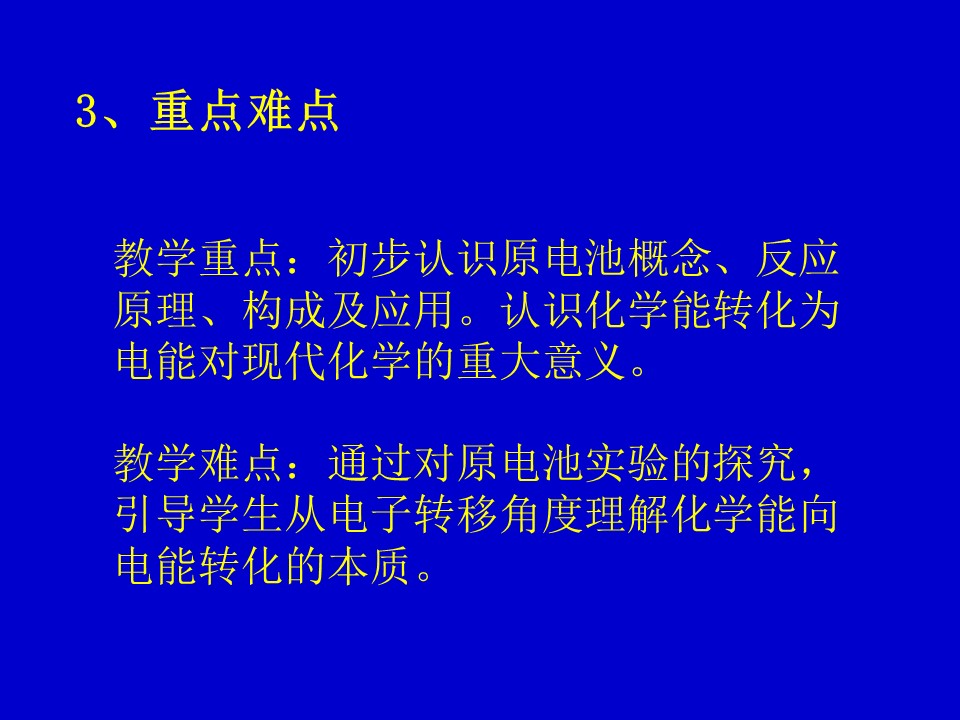 3、重点难点

教学重点：初步认识原电池概念、反应原理、构成及应用。认识化学能转化为电能对现代化学的重大意义。

教学难点：通过对原电池实验的探究，引导学生从电子转移角度理解化学能向电能转化的本质。